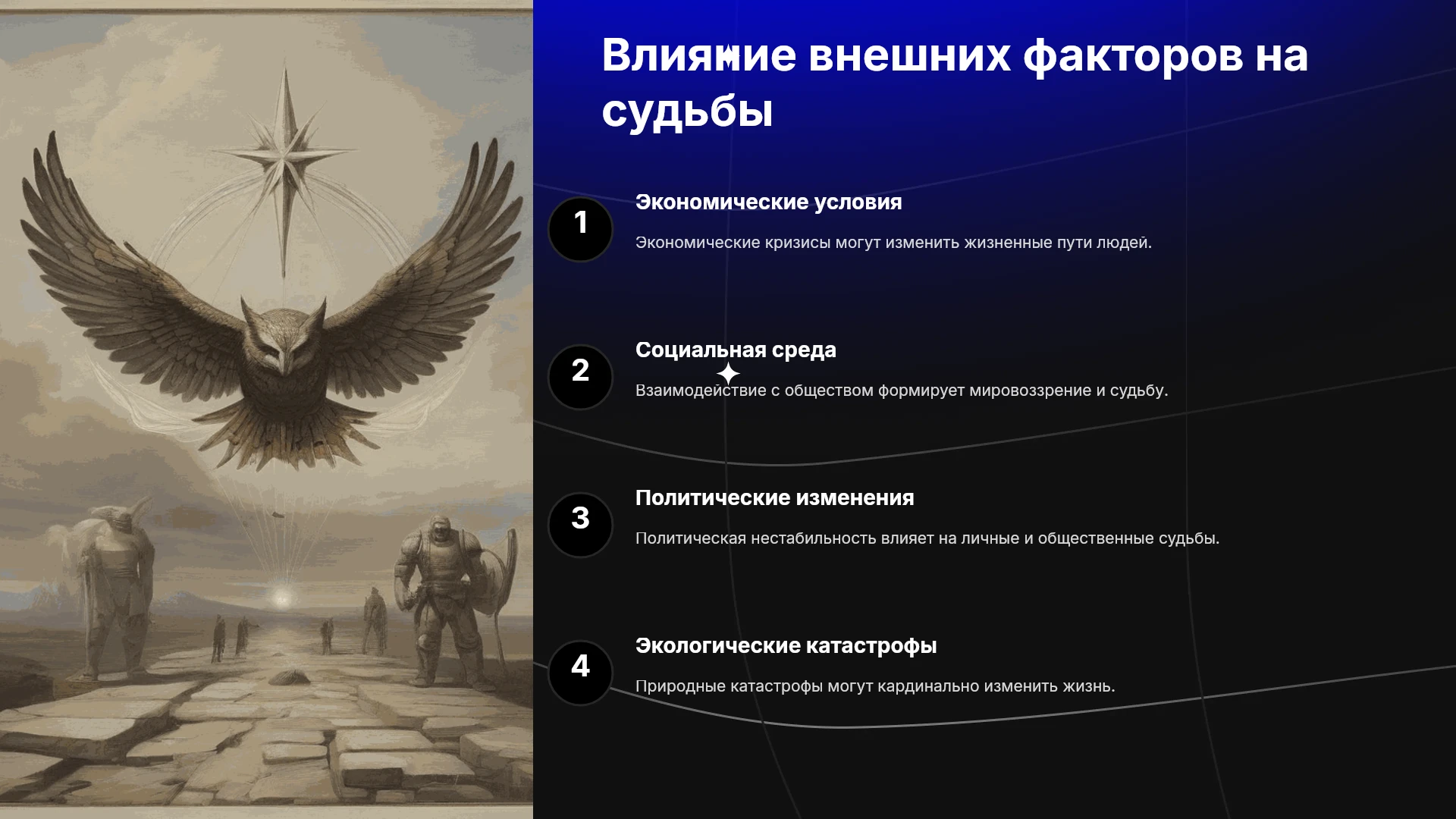 Влияние внешних факторов на судьбы

1

Экономические условия

Экономические кризисы могут изменить жизненные пути людей.

2

Социальная среда

Взаимодействие с обществом формирует мировоззрение и судьбу.

3

Политические изменения

Политическая нестабильность влияет на личные и общественные судьбы.

4

Экологические катастрофы

Природные катастрофы могут кардинально изменить жизнь.